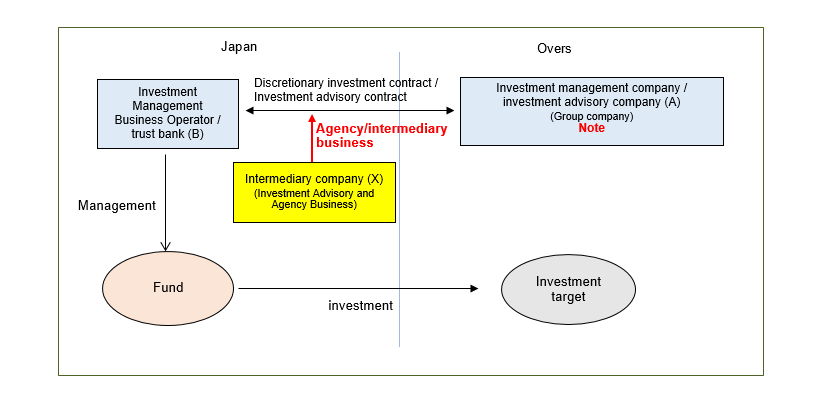 Japan

Overs

Investment Management Business Operator / trust bank (B)

Discretionary investment contract / Investment advisory contract

Investment management company / investment advisory company (A)
(Group company)
Note

Agency/intermediary business

Intermediary company (X)
(Investment Advisory and Agency Business)

Management

Fund

investment

Investment target